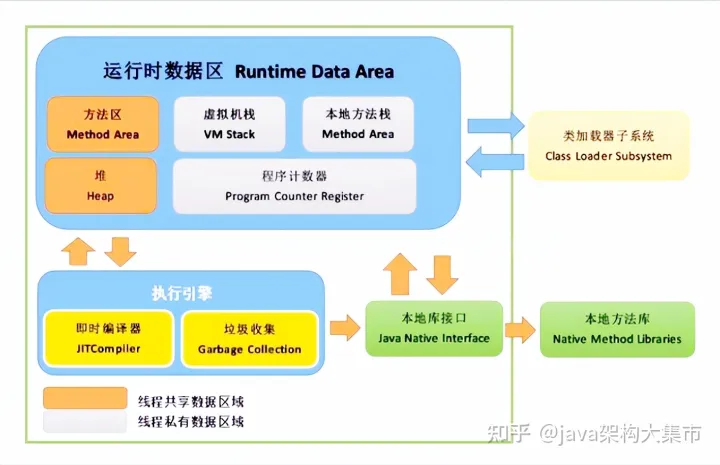 运行时数据区 Runtime Data Area

方法区
Method Area

虚拟机栈
VM Stack

本地方法栈
Method Area

堆
Heap

程序计数器
Program Counter Register

类加载器子系统
Class Loader Subsystem

执行引擎

即时编译器
JITCompiler

垃圾收集
Garbage Collection

本地库接口
Java Native Interface

本地方法库
Native Method Libraries

线程共享数据区域

线程私有数据区域

知乎 @java架构大集市